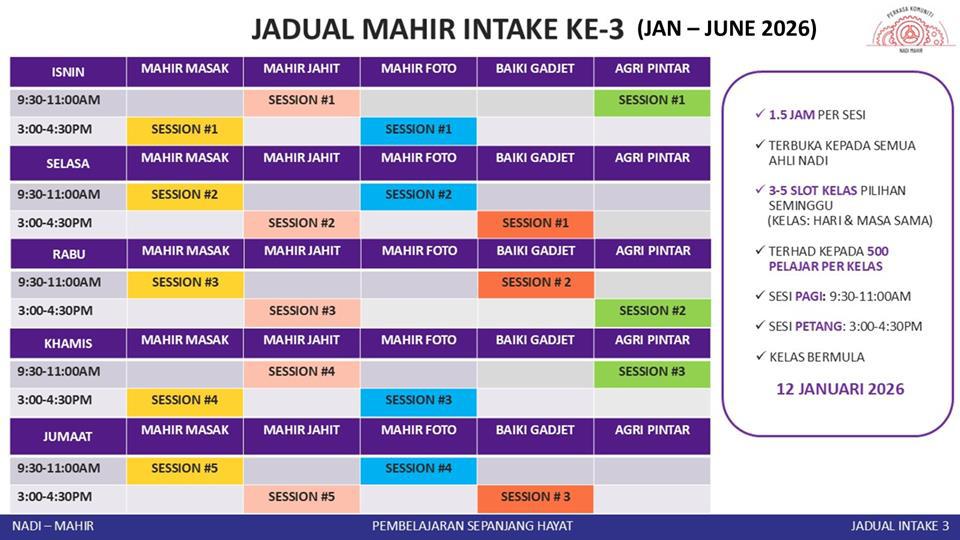 JADUAL MAHIR INTAKE KE-3 (JAN – JUNE 2026)

PERKASA KOMUNITI
NADI MAHIR

| ISNIN | MAHIR MASAK | MAHIR JAHIT | MAHIR FOTO | BAIKI GADJET | AGRI PINTAR |
|---|---|---|---|---|---|
| 9:30-11:00AM | | SESSION #1 | | | SESSION #1 |
| 3:00-4:30PM | SESSION #1 | | SESSION #1 | | |
| SELASA | MAHIR MASAK | MAHIR JAHIT | MAHIR FOTO | BAIKI GADJET | AGRI PINTAR |
| 9:30-11:00AM | SESSION #2 | | SESSION #2 | | |
| 3:00-4:30PM | | SESSION #2 | | SESSION #1 | |
| RABU | MAHIR MASAK | MAHIR JAHIT | MAHIR FOTO | BAIKI GADJET | AGRI PINTAR |
| 9:30-11:00AM | SESSION #3 | | | SESSION # 2 | |
| 3:00-4:30PM | | SESSION #3 | | | SESSION #2 |
| KHAMIS | MAHIR MASAK | MAHIR JAHIT | MAHIR FOTO | BAIKI GADJET | AGRI PINTAR |
| 9:30-11:00AM | | SESSION #4 | | | SESSION #3 |
| 3:00-4:30PM | SESSION #4 | | SESSION #3 | | |
| JUMAAT | MAHIR MASAK | MAHIR JAHIT | MAHIR FOTO | BAIKI GADJET | AGRI PINTAR |
| 9:30-11:00AM | SESSION #5 | | SESSION #4 | | |
| 3:00-4:30PM | | SESSION #5 | | SESSION # 3 | |

✓ 1.5 JAM PER SESI

✓ TERBUKA KEPADA SEMUA AHLI NADI

✓ 3-5 SLOT KELAS PILIHAN SEMINGGU (KELAS: HARI & MASA SAMA)

✓ TERHAD KEPADA 500 PELAJAR PER KELAS

✓ SESI PAGI: 9:30-11:00AM

✓ SESI PETANG: 3:00-4:30PM

✓ KELAS BERMULA

12 JANUARI 2026

NADI – MAHIR
PEMBELAJARAN SEPANJANG HAYAT
JADUAL INTAKE 3